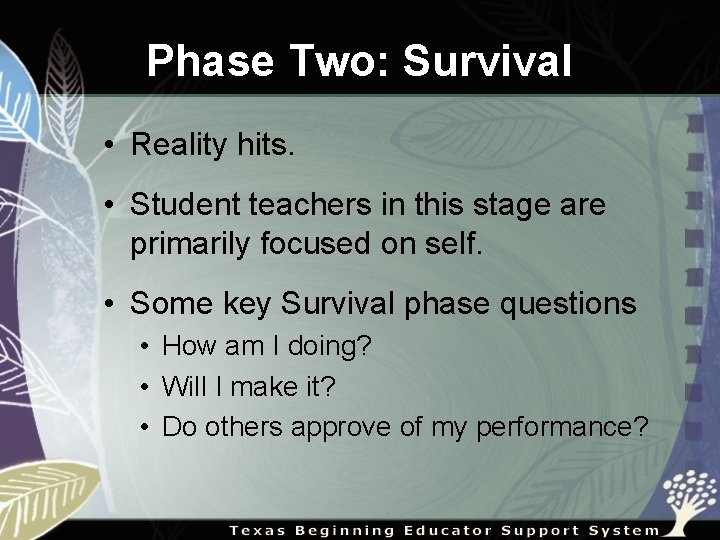 Phase Two: Survival

• Reality hits.

• Student teachers in this stage are primarily focused on self.

• Some key Survival phase questions
  • How am I doing?
  • Will I make it?
  • Do others approve of my performance?

Texas Beginning Educator Support System